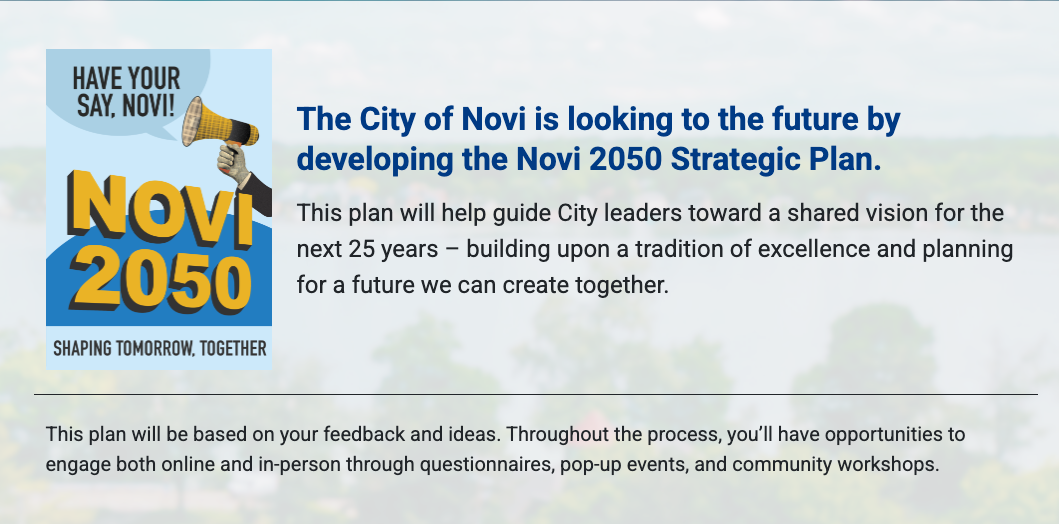 HAVE YOUR SAY, NOVI!

NOVI 2050

SHAPING TOMORROW, TOGETHER

The City of Novi is looking to the future by developing the Novi 2050 Strategic Plan.

This plan will help guide City leaders toward a shared vision for the next 25 years – building upon a tradition of excellence and planning for a future we can create together.

This plan will be based on your feedback and ideas. Throughout the process, you'll have opportunities to engage both online and in-person through questionnaires, pop-up events, and community workshops.